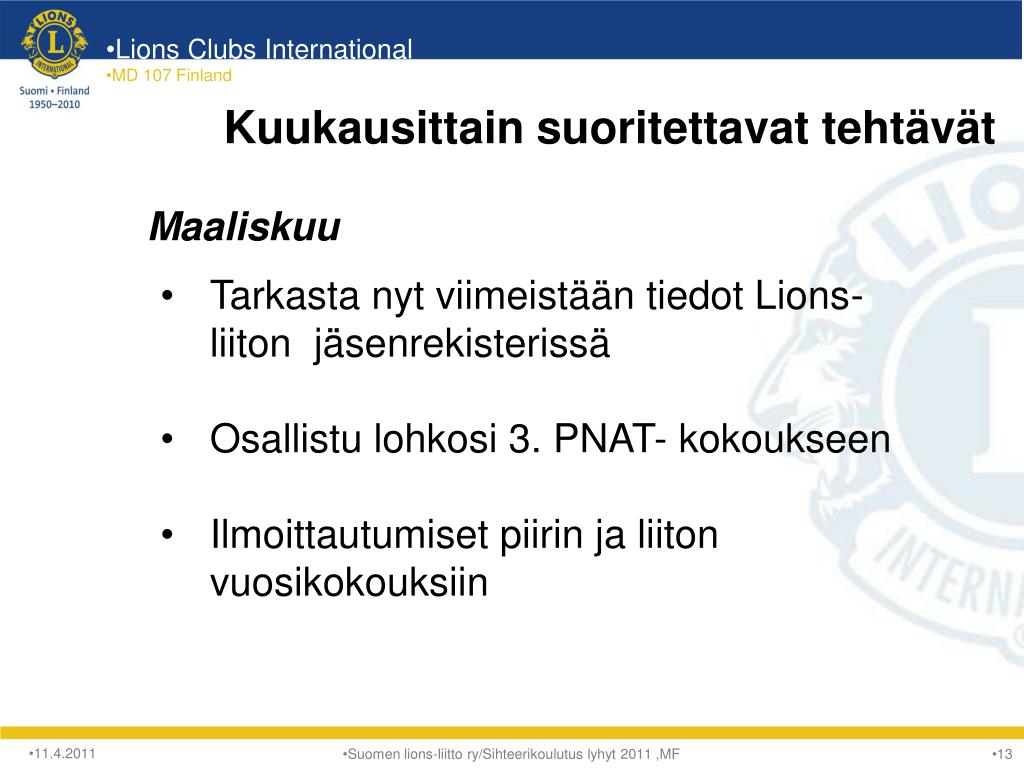 LIONS
INTERNATIONAL
Suomi • Finland
1950–2010

•Lions Clubs International
•MD 107 Finland

Kuukausittain suoritettavat tehtävät

Maaliskuu

• Tarkasta nyt viimeistään tiedot Lions-liiton jäsenrekisterissä

• Osallistu lohkosi 3. PNAT- kokoukseen

• Ilmoittautumiset piirin ja liiton vuosikokouksiin

•11.4.2011

•Suomen lions-liitto ry/Sihteerikoulutus lyhyt 2011 ,MF

•13